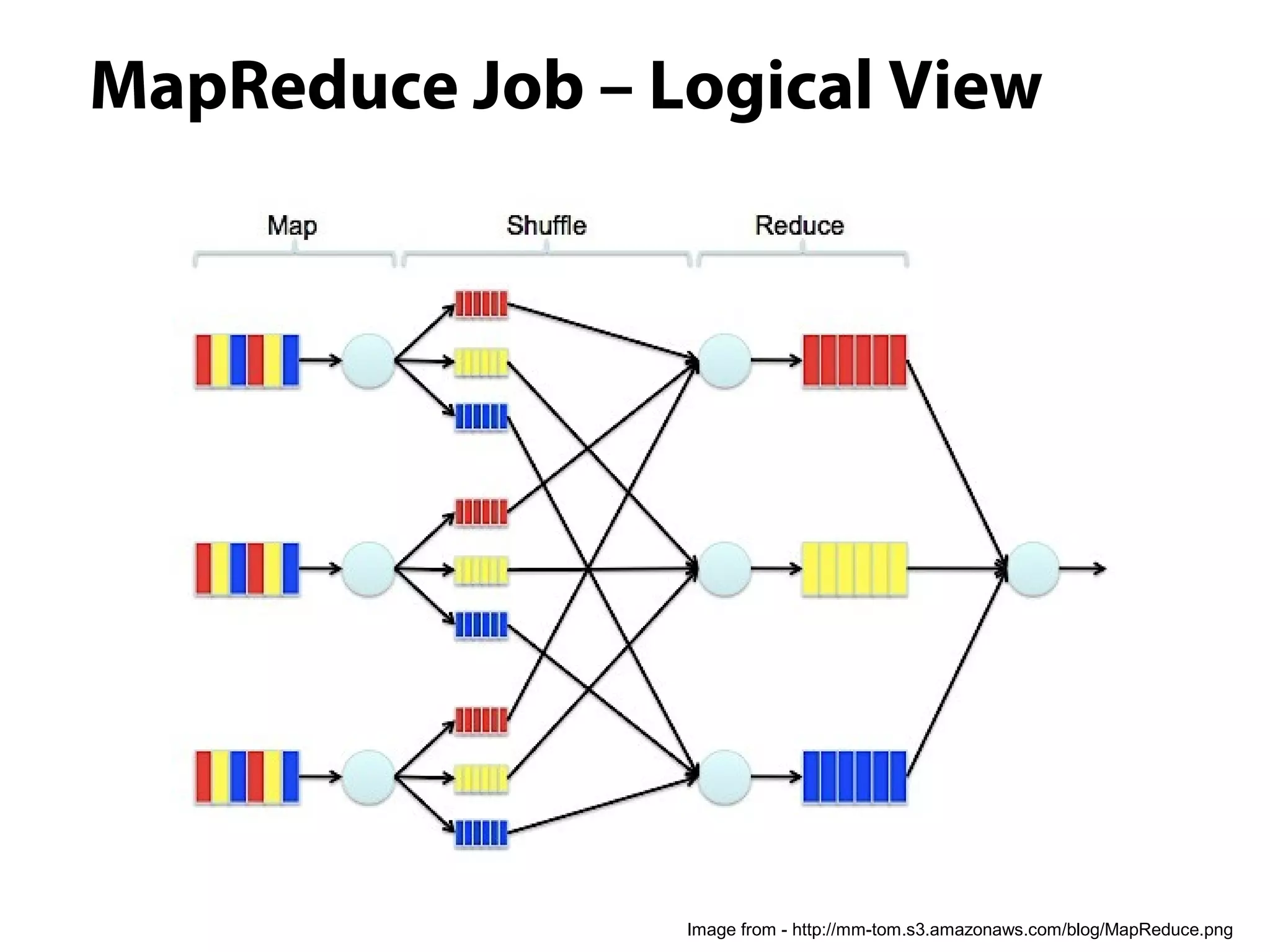 MapReduce Job – Logical View

Map

Shuffle

Reduce

Image from - http://mm-tom.s3.amazonaws.com/blog/MapReduce.png